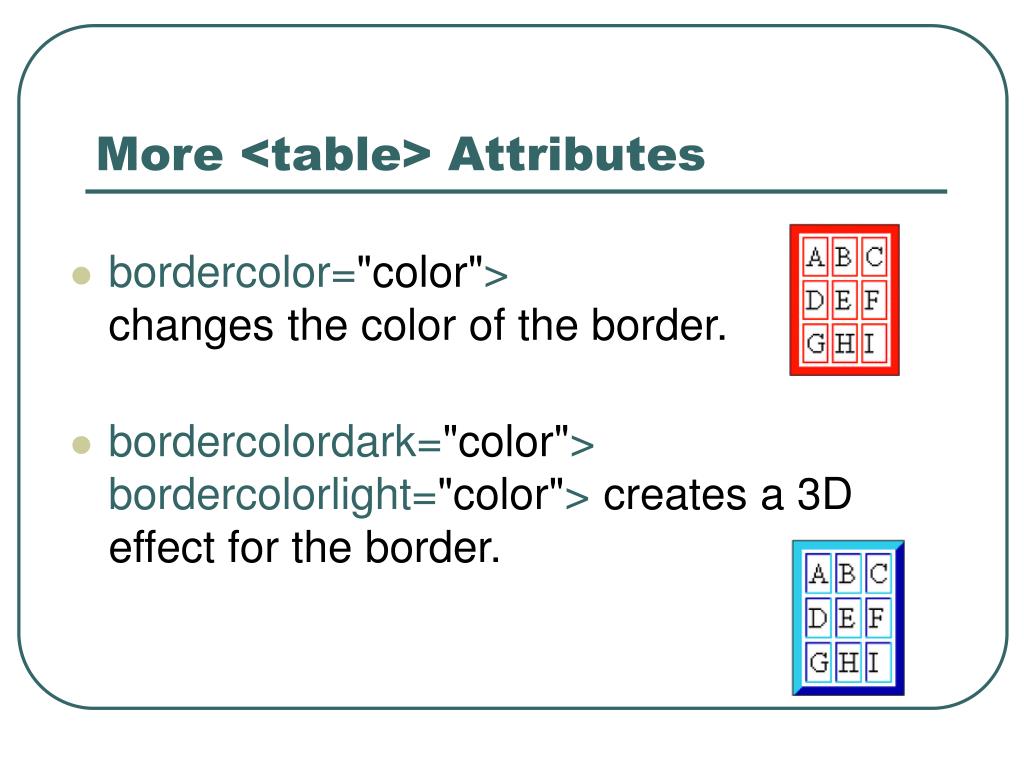 More <table> Attributes

bordercolor="color">
changes the color of the border.

| A | B | C |
|---|---|---|
| D | E | F |
| G | H | I |

bordercolordark="color">
bordercolorlight="color"> creates a 3D effect for the border.

| A | B | C |
|---|---|---|
| D | E | F |
| G | H | I |